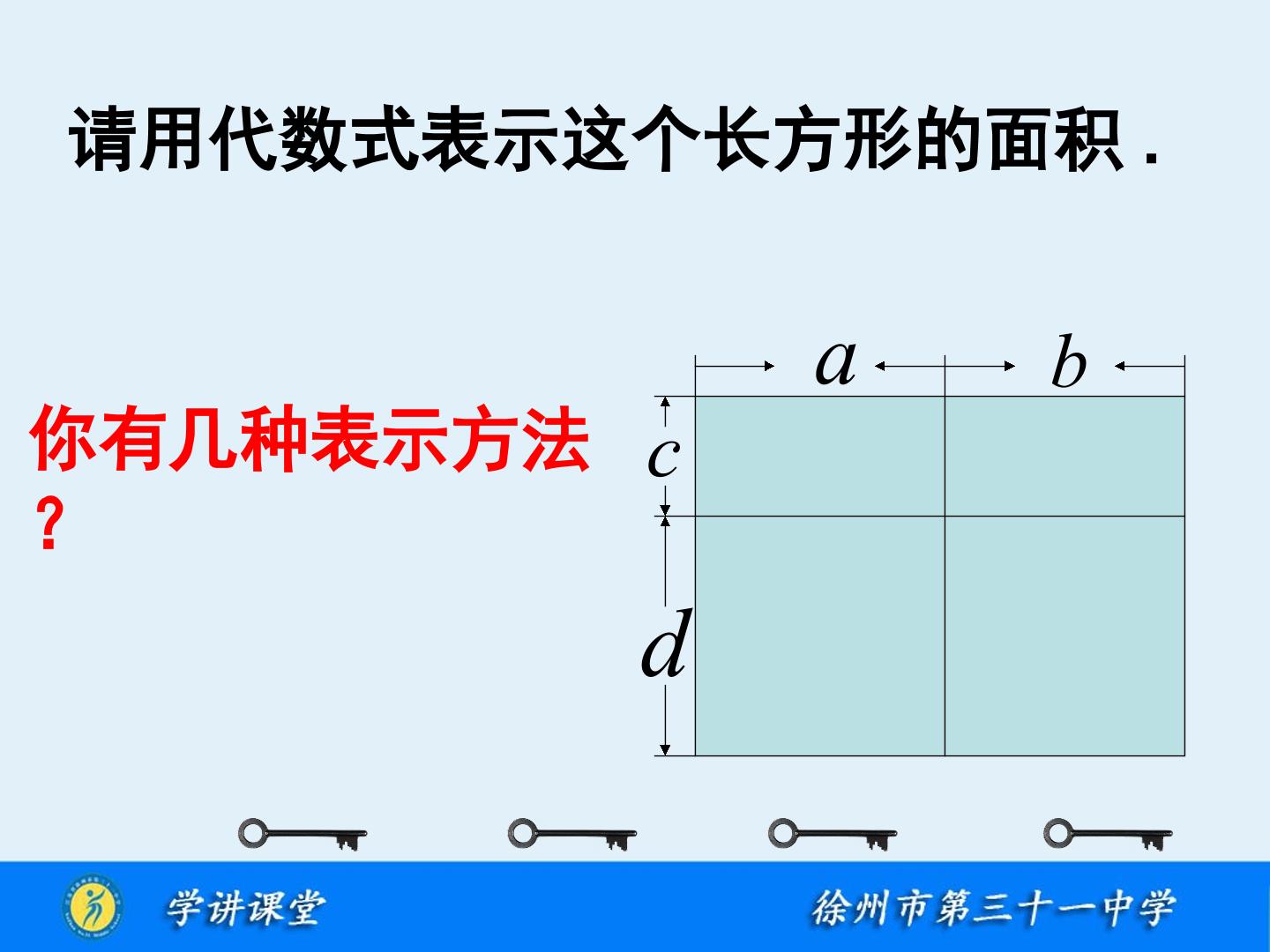 请用代数式表示这个长方形的面积.

你有几种表示方法？

$a$
$b$
$c$
$d$

学讲课堂

徐州市第三十一中学